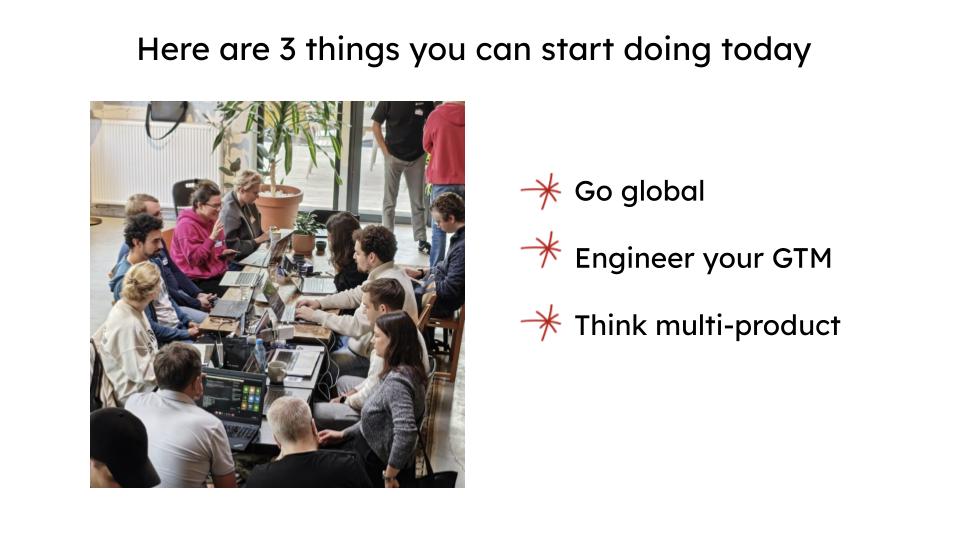 Here are 3 things you can start doing today

Go global

Engineer your GTM

Think multi-product